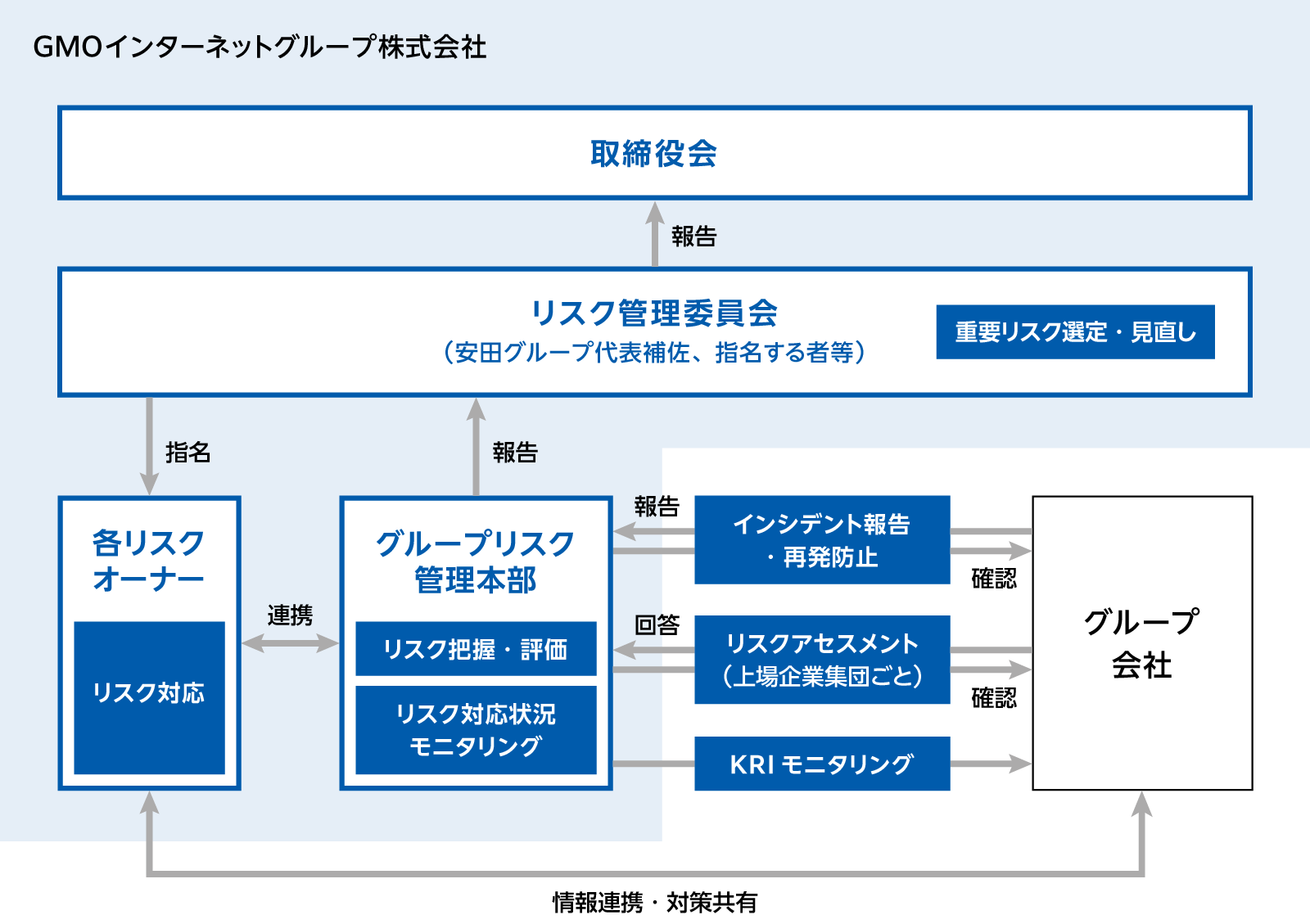 GMOインターネットグループ株式会社

取締役会

報告

リスク管理委員会
（安田グループ代表補佐、指名する者等）

重要リスク選定・見直し

指名

報告

各リスクオーナー

リスク対応

連携

グループリスク管理本部

リスク把握・評価

リスク対応状況モニタリング

報告

インシデント報告・再発防止

確認

回答

リスクアセスメント（上場企業集団ごと）

確認

KRI モニタリング

グループ会社

情報連携・対策共有